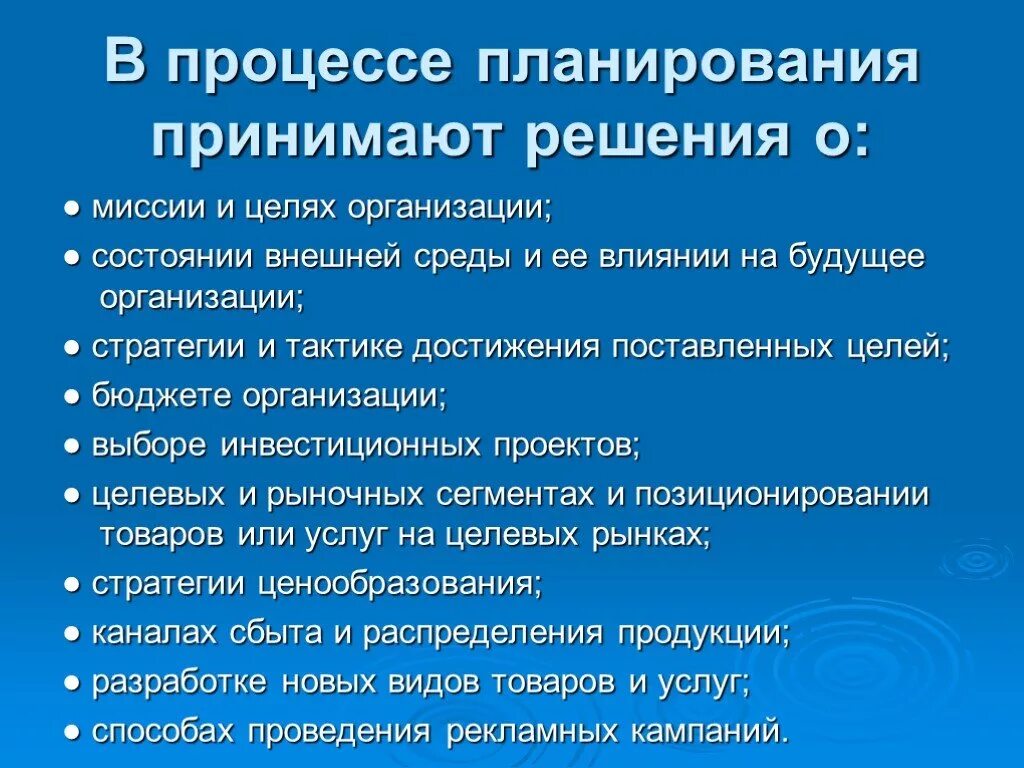 В процессе планирования принимают решения о:

● миссии и целях организации;

● состоянии внешней среды и ее влиянии на будущее организации;

● стратегии и тактике достижения поставленных целей;

● бюджете организации;

● выборе инвестиционных проектов;

● целевых и рыночных сегментах и позиционировании товаров или услуг на целевых рынках;

● стратегии ценообразования;

● каналах сбыта и распределения продукции;

● разработке новых видов товаров и услуг;

● способах проведения рекламных кампаний.